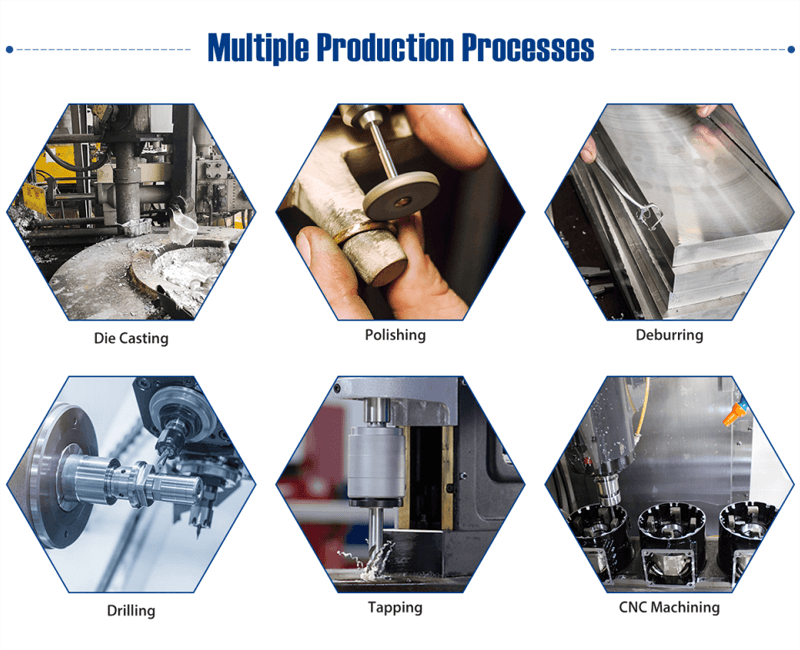 Multiple Production Processes

Die Casting

Polishing

Deburring

Drilling

Tapping

CNC Machining